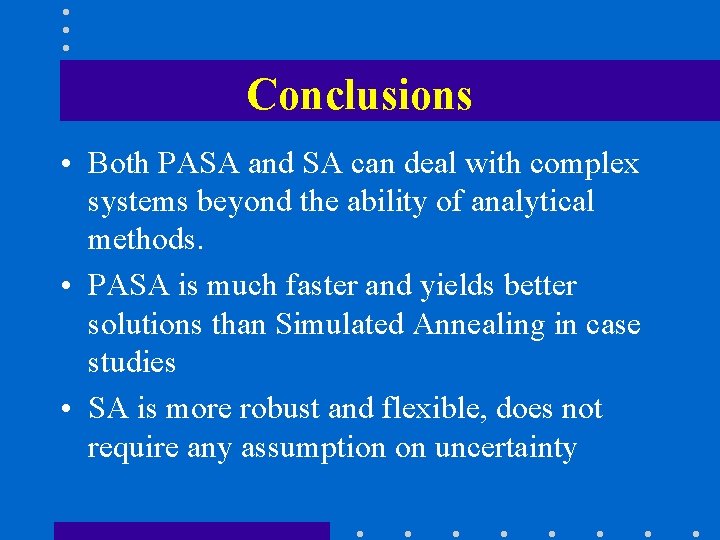 Conclusions

• Both PASA and SA can deal with complex systems beyond the ability of analytical methods.

• PASA is much faster and yields better solutions than Simulated Annealing in case studies

• SA is more robust and flexible, does not require any assumption on uncertainty